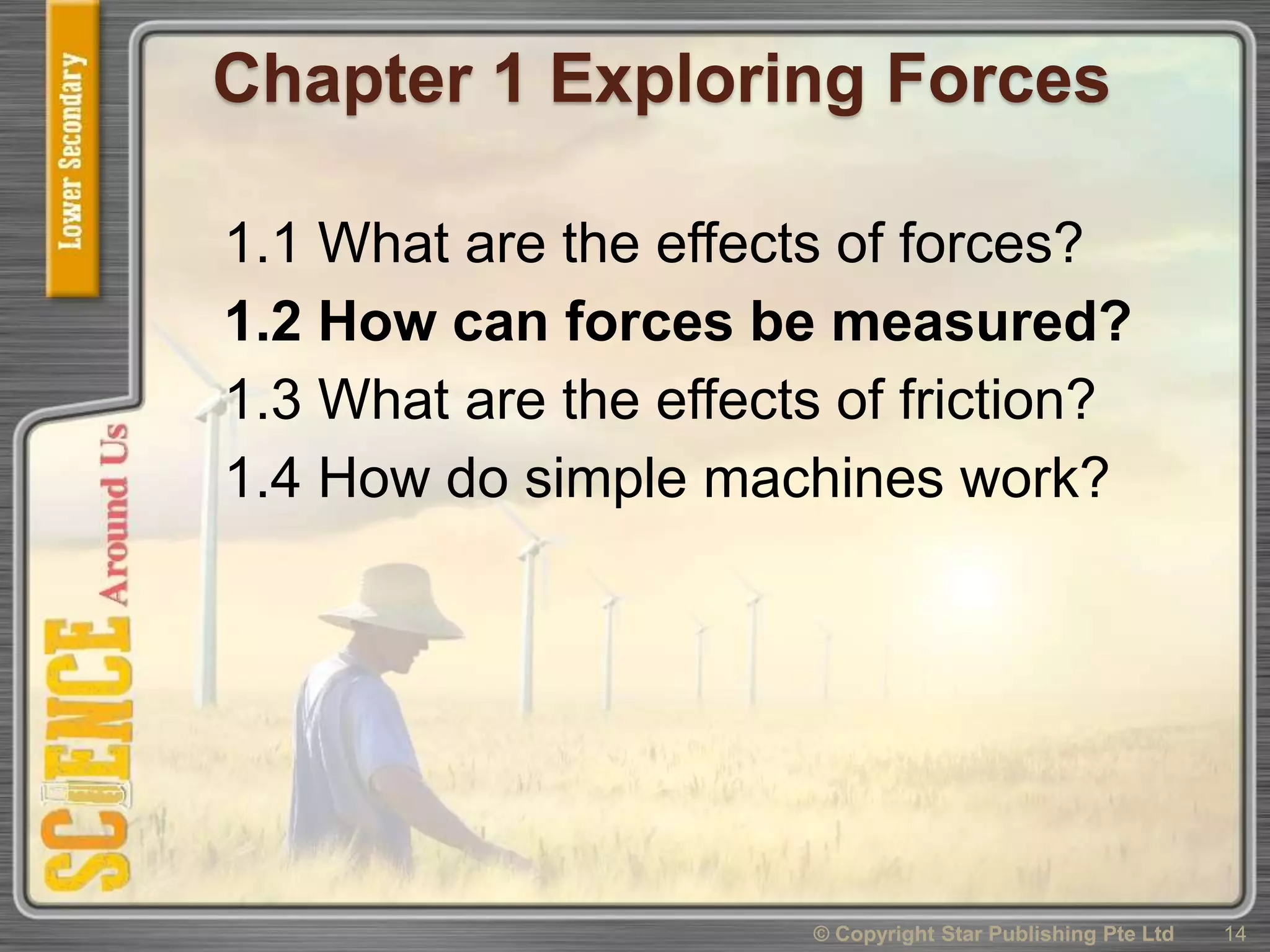 Lower Secondary

SCIENCE Around Us

Chapter 1 Exploring Forces

1.1 What are the effects of forces?

1.2 How can forces be measured?

1.3 What are the effects of friction?

1.4 How do simple machines work?

© Copyright Star Publishing Pte Ltd 14